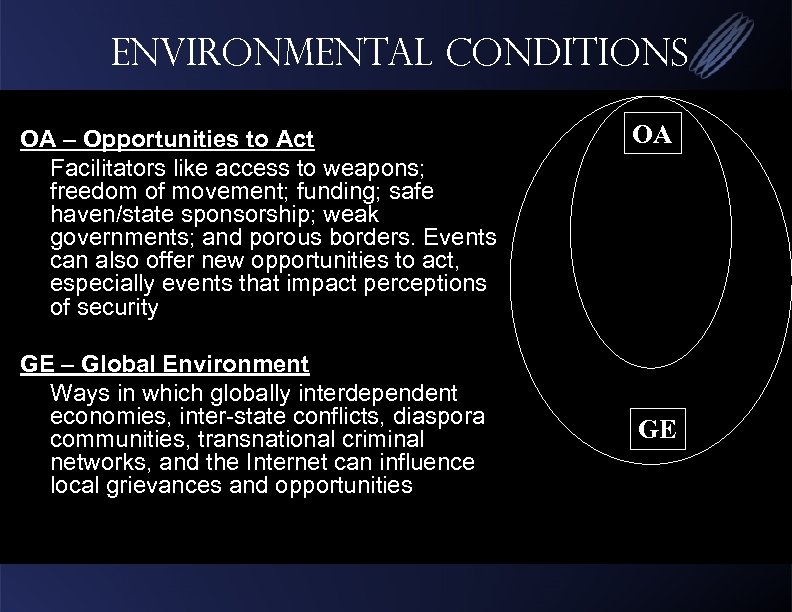 ENVIRONMENTAL CONDITIONS

OA – Opportunities to Act

Facilitators like access to weapons; freedom of movement; funding; safe haven/state sponsorship; weak governments; and porous borders. Events can also offer new opportunities to act, especially events that impact perceptions of security

GE – Global Environment

Ways in which globally interdependent economies, inter-state conflicts, diaspora communities, transnational criminal networks, and the Internet can influence local grievances and opportunities

OA

GE